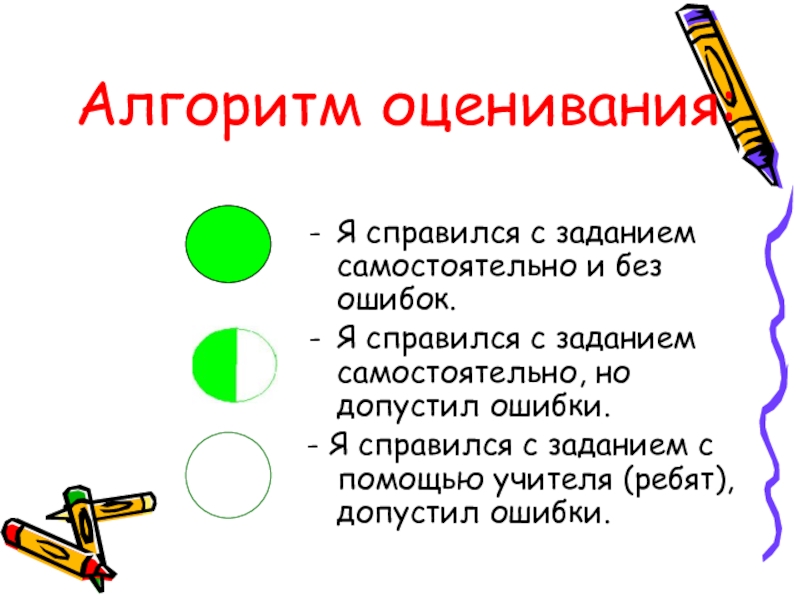 Алгоритм оценивания:

- Я справился с заданием самостоятельно и без ошибок.

- Я справился с заданием самостоятельно, но допустил ошибки.

- Я справился с заданием с помощью учителя (ребят), допустил ошибки.